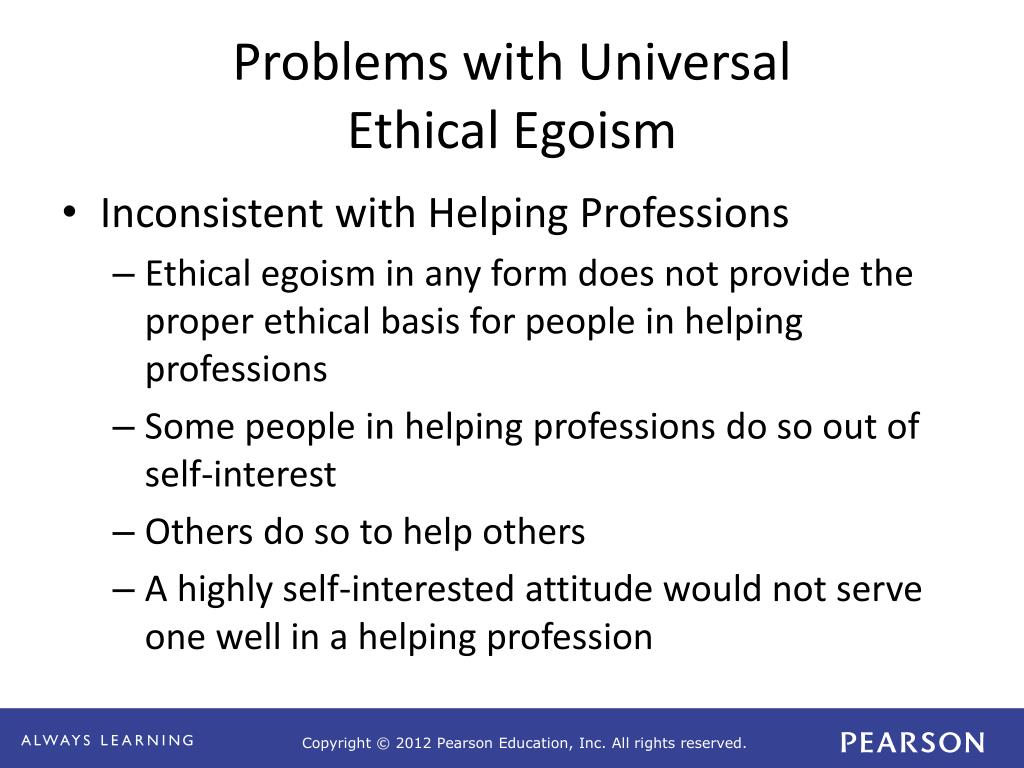 Problems with Universal Ethical Egoism

• Inconsistent with Helping Professions
– Ethical egoism in any form does not provide the proper ethical basis for people in helping professions
– Some people in helping professions do so out of self-interest
– Others do so to help others
– A highly self-interested attitude would not serve one well in a helping profession

ALWAYS LEARNING

Copyright © 2012 Pearson Education, Inc. All rights reserved.

PEARSON